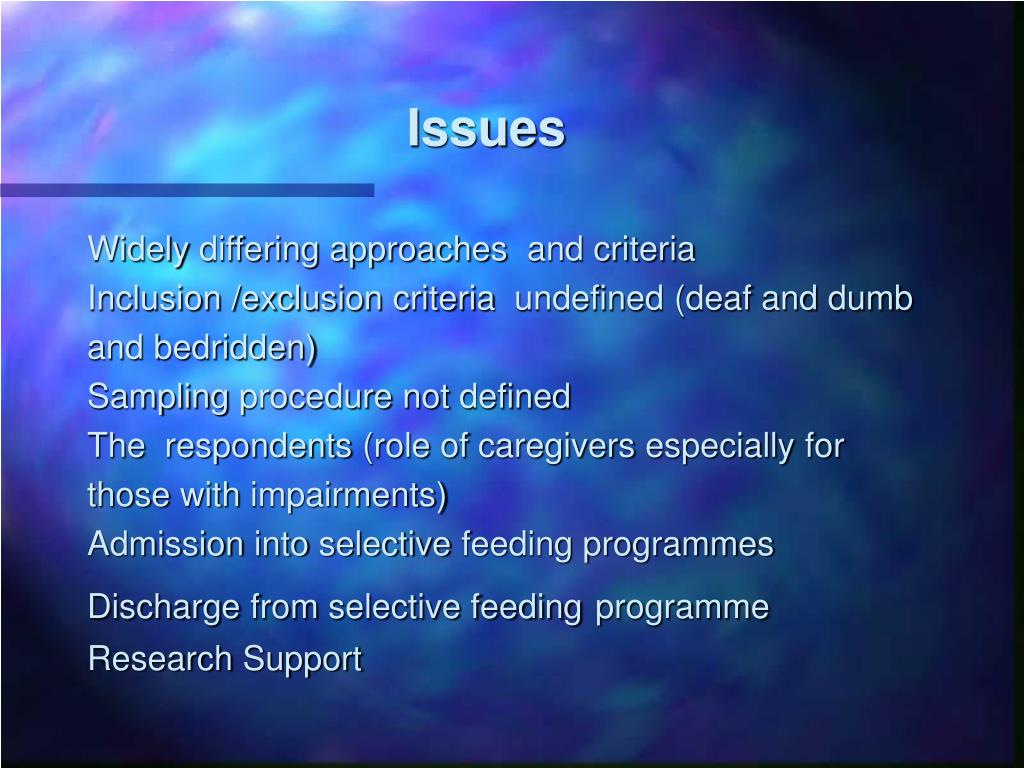 Issues

Widely differing approaches and criteria
Inclusion /exclusion criteria undefined (deaf and dumb and bedridden)
Sampling procedure not defined
The respondents (role of caregivers especially for those with impairments)
Admission into selective feeding programmes
Discharge from selective feeding programme
Research Support